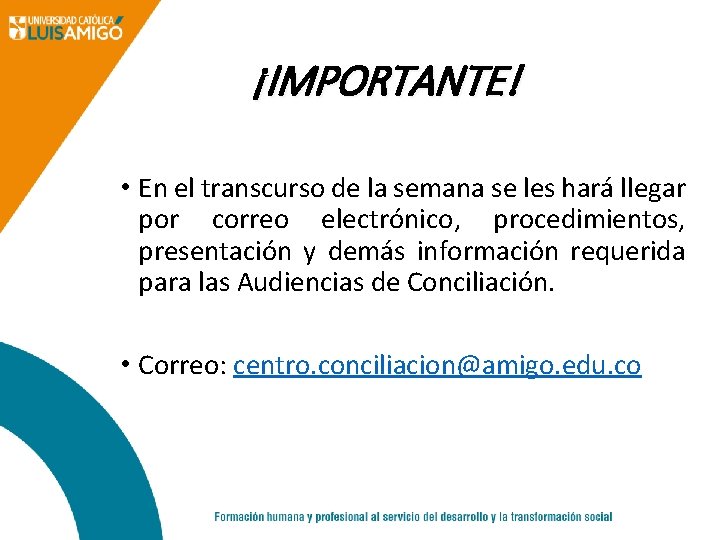 UNIVERSIDAD CATÓLICA
LUIS AMIGÓ

¡IMPORTANTE!

• En el transcurso de la semana se les hará llegar por correo electrónico, procedimientos, presentación y demás información requerida para las Audiencias de Conciliación.

• Correo: centro.conciliacion@amigo.edu.co

Formación humana y profesional al servicio del desarrollo y la transformación social